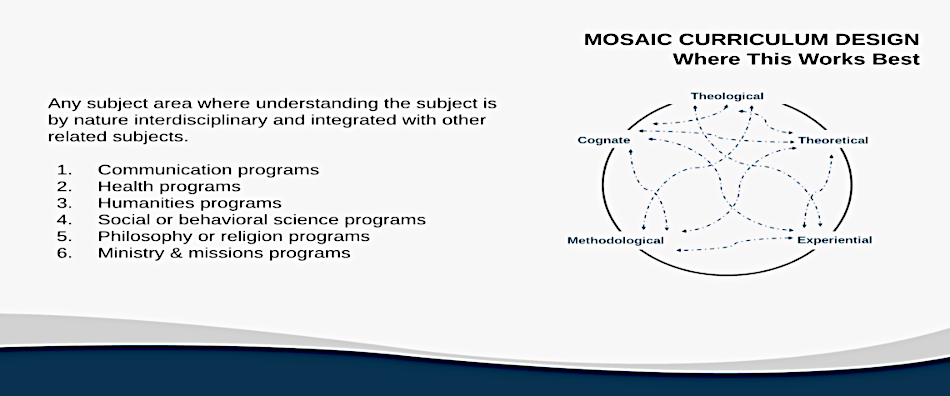 MOSAIC CURRICULUM DESIGN
Where This Works Best

Any subject area where understanding the subject is by nature interdisciplinary and integrated with other related subjects.

1. Communication programs
2. Health programs
3. Humanities programs
4. Social or behavioral science programs
5. Philosophy or religion programs
6. Ministry & missions programs

Theological
Cognate
Theoretical
Methodological
Experiential